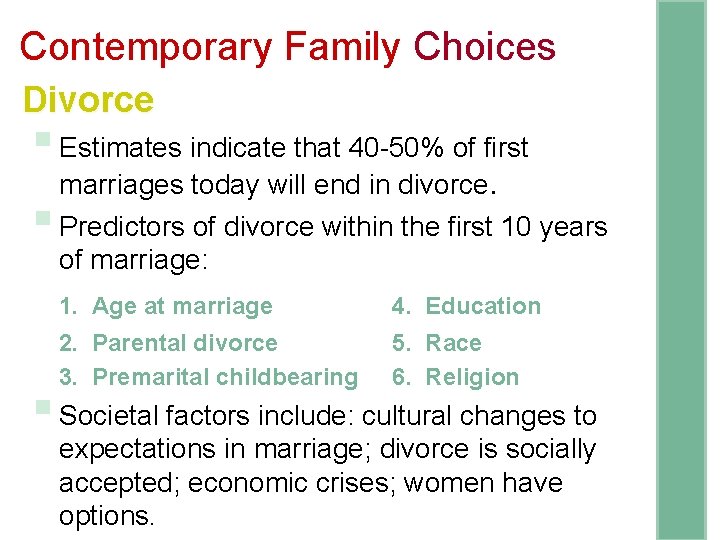 Contemporary Family Choices

Divorce

Estimates indicate that 40-50% of first marriages today will end in divorce.

Predictors of divorce within the first 10 years of marriage:

1. Age at marriage
2. Parental divorce
3. Premarital childbearing

4. Education
5. Race
6. Religion

Societal factors include: cultural changes to expectations in marriage; divorce is socially accepted; economic crises; women have options.